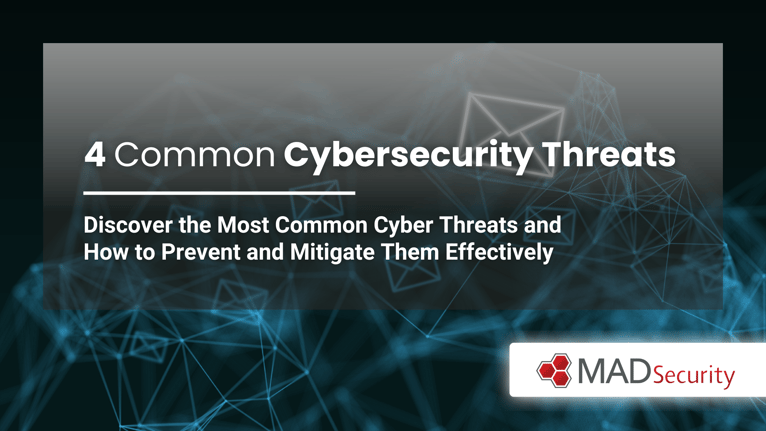 4 Common Cybersecurity Threats

Discover the Most Common Cyber Threats and How to Prevent and Mitigate Them Effectively

MADSecurity